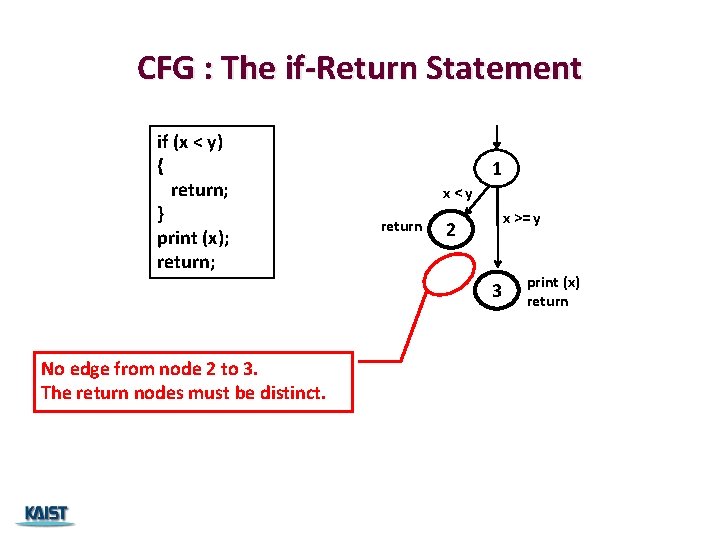 CFG : The if-Return Statement

if (x < y)
{
return;
}
print (x);
return;

1
x < y
x >= y
return
2
3
print (x)
return

No edge from node 2 to 3.
The return nodes must be distinct.

KAIST